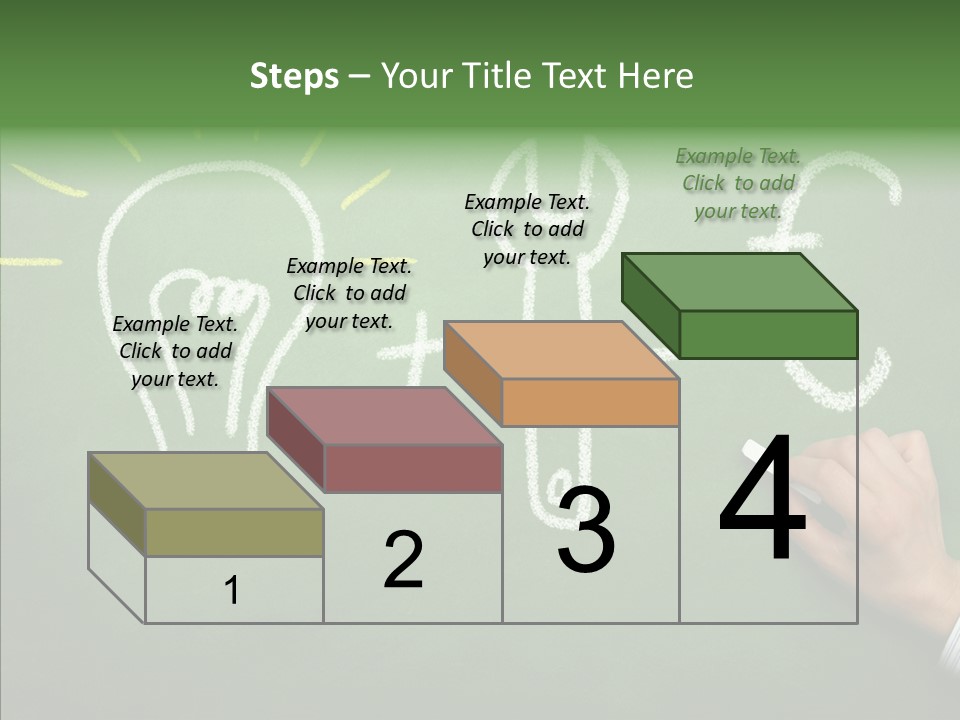 Steps – Your Title Text Here

Example Text. Click to add your text.

Example Text. Click to add your text.

Example Text. Click to add your text.

Example Text. Click to add your text.

1

2

3

4